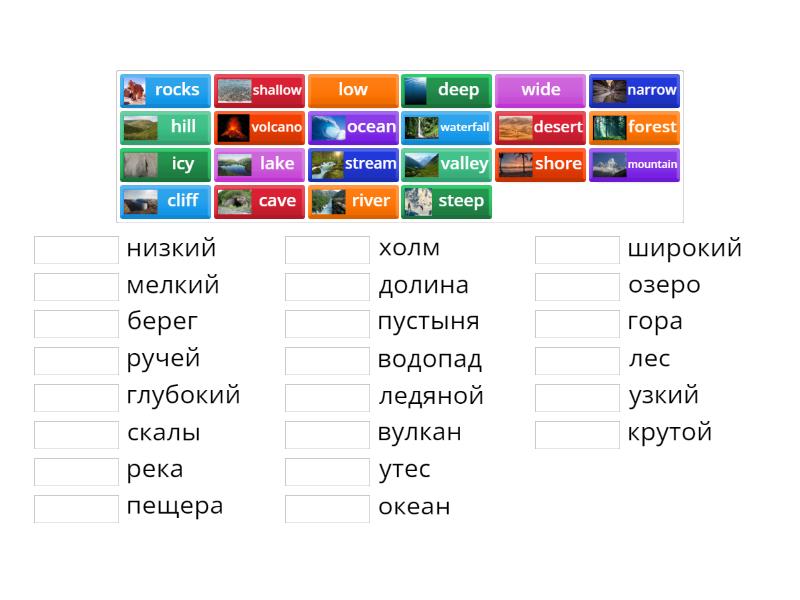 rocks shallow low deep wide narrow
hill volcano ocean waterfall desert forest
icy lake stream valley shore mountain
cliff cave river steep

низкий
мелкий
берег
ручей
глубокий
скалы
река
пещера

холм
долина
пустыня
водопад
ледяной
вулкан
утес
океан

широкий
озеро
гора
лес
узкий
крутой